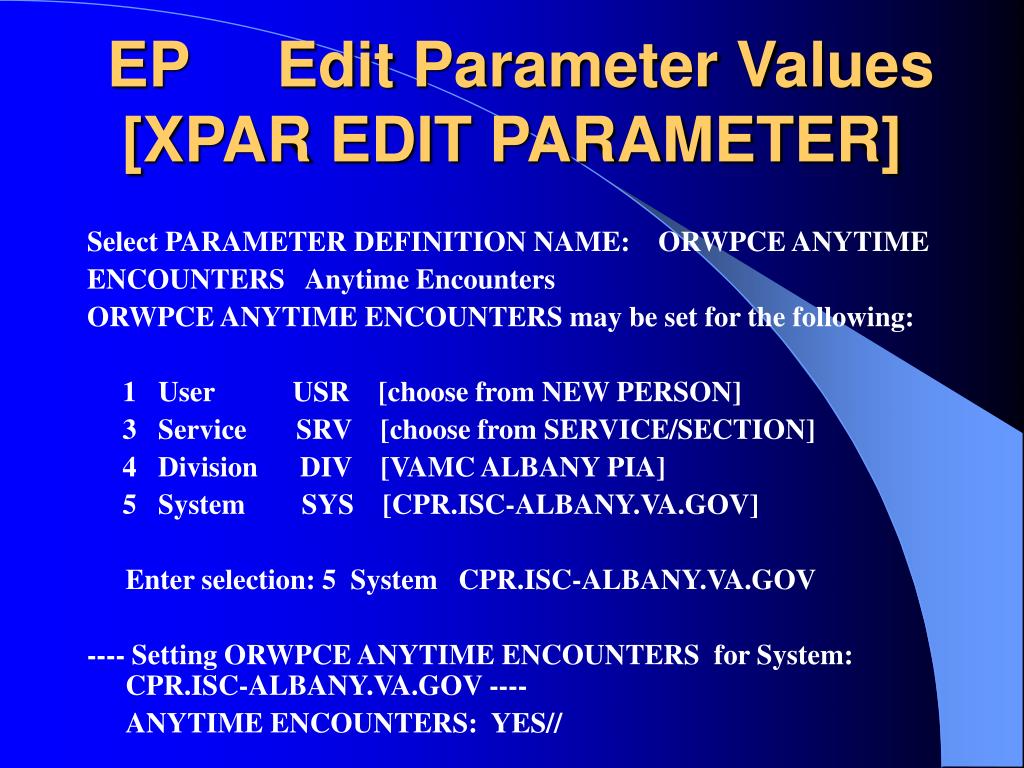 EP Edit Parameter Values [XPAR EDIT PARAMETER]

Select PARAMETER DEFINITION NAME: ORWPCE ANYTIME ENCOUNTERS Anytime Encounters
ORWPCE ANYTIME ENCOUNTERS may be set for the following:

1 User USR [choose from NEW PERSON]
3 Service SRV [choose from SERVICE/SECTION]
4 Division DIV [VAMC ALBANY PIA]
5 System SYS [CPR.ISC-ALBANY.VA.GOV]

Enter selection: 5 System CPR.ISC-ALBANY.VA.GOV

---- Setting ORWPCE ANYTIME ENCOUNTERS for System: CPR.ISC-ALBANY.VA.GOV ----
ANYTIME ENCOUNTERS: YES//